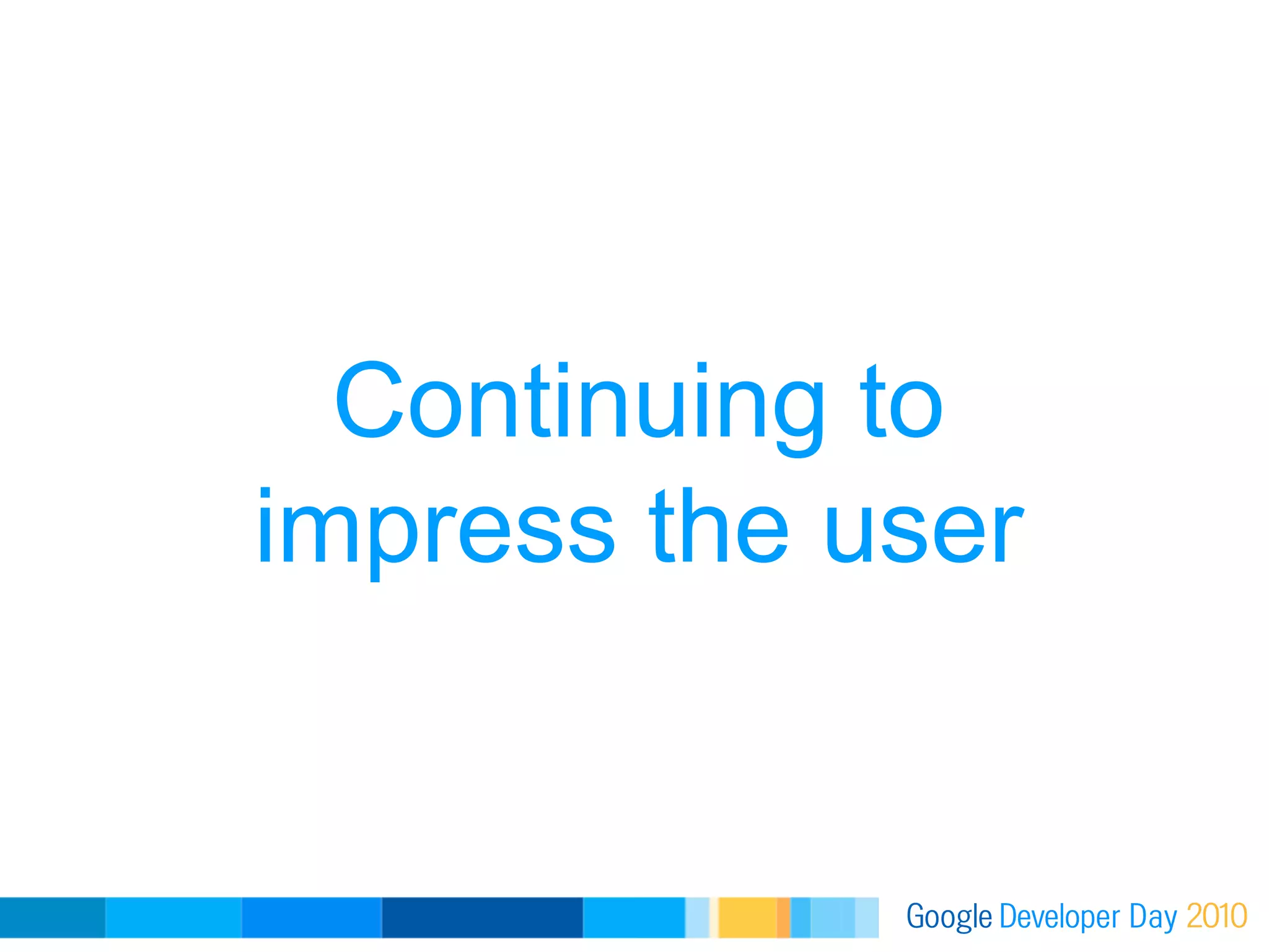 Continuing to impress the user

Google Developer Day 2010